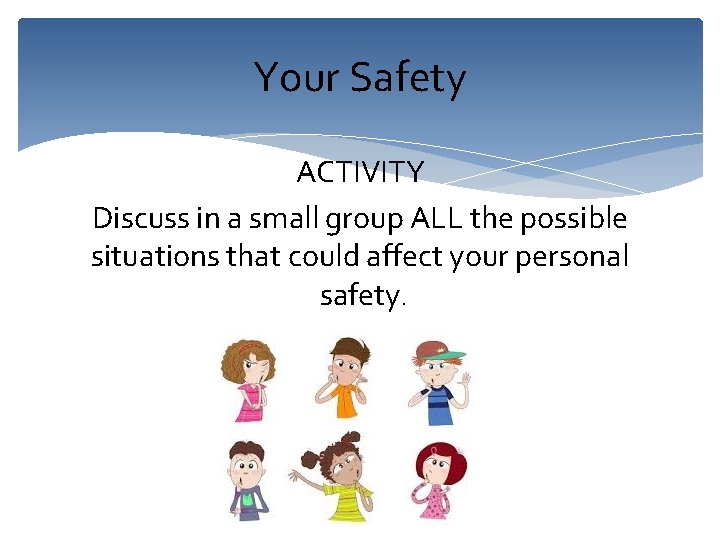 Your Safety

ACTIVITY

Discuss in a small group ALL the possible situations that could affect your personal safety.